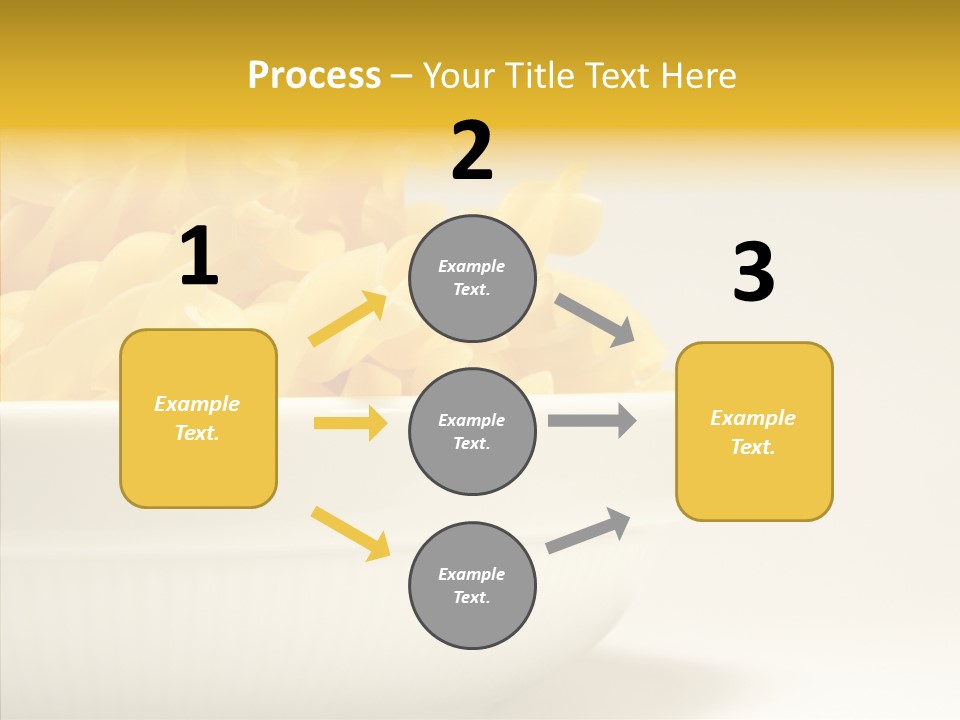 Process – Your Title Text Here

1

Example Text.

2

Example Text.

Example Text.

Example Text.

3

Example Text.